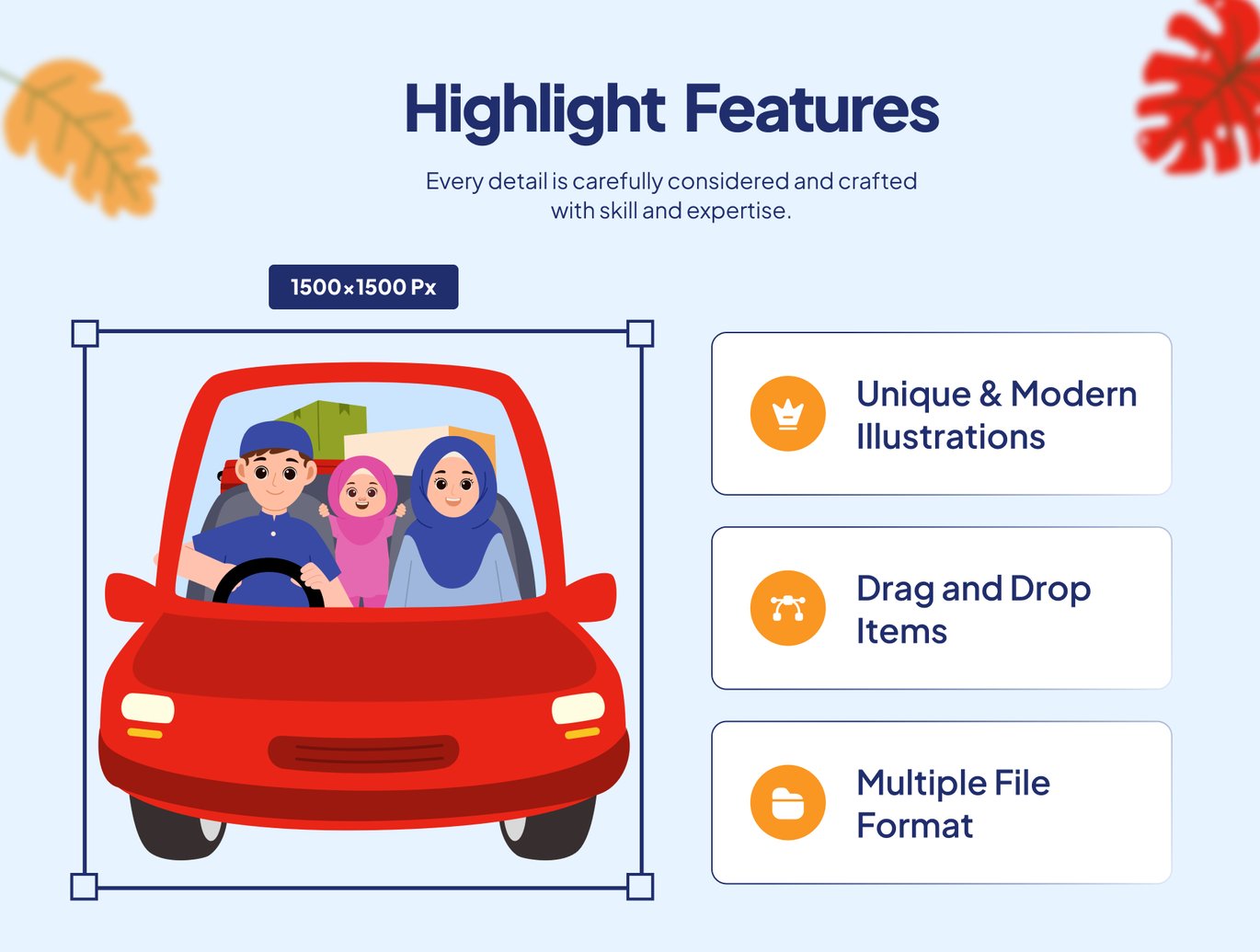 Highlight Features

Every detail is carefully considered and crafted with skill and expertise.

1500×1500 Px

Unique & Modern Illustrations

Drag and Drop Items

Multiple File Format